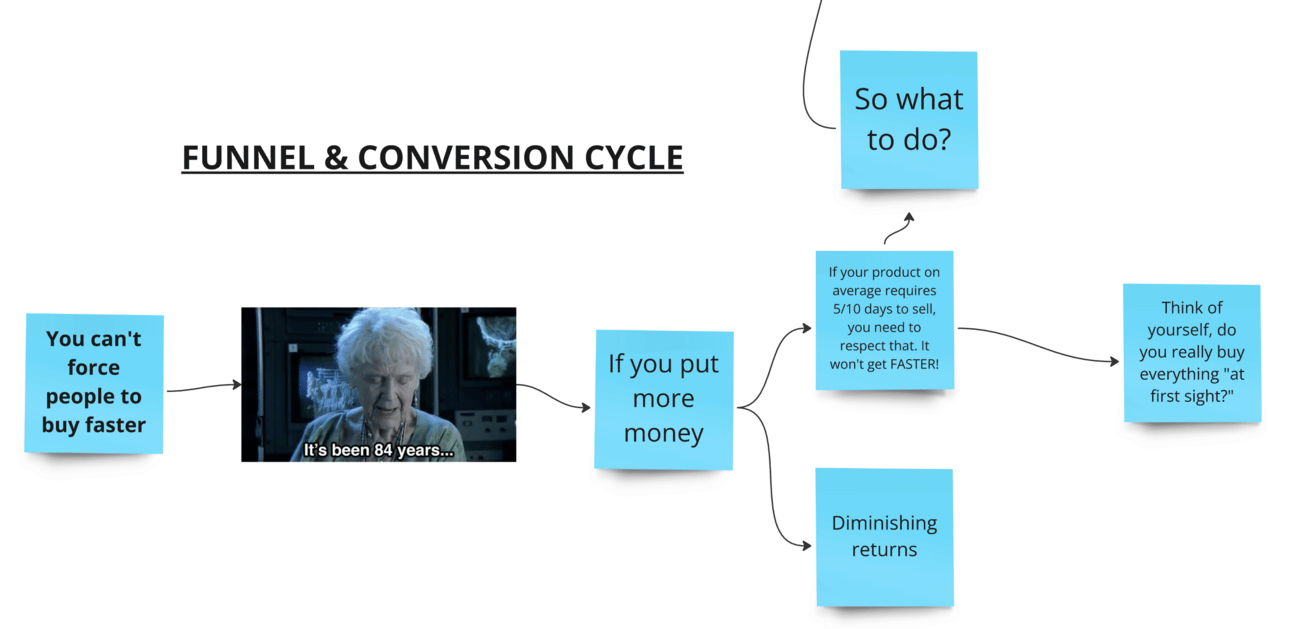 FUNNEL & CONVERSION CYCLE

You can't force people to buy faster

It's been 84 years...

If you put more money

If your product on average requires 5/10 days to sell, you need to respect that. It won't get FASTER!

So what to do?

Think of yourself, do you really buy everything "at first sight?"

Diminishing returns